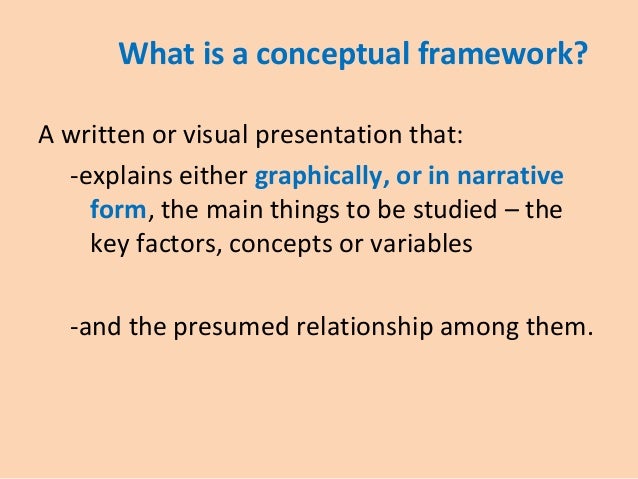 What is a conceptual framework?

A written or visual presentation that:

-explains either graphically, or in narrative form, the main things to be studied – the key factors, concepts or variables

-and the presumed relationship among them.